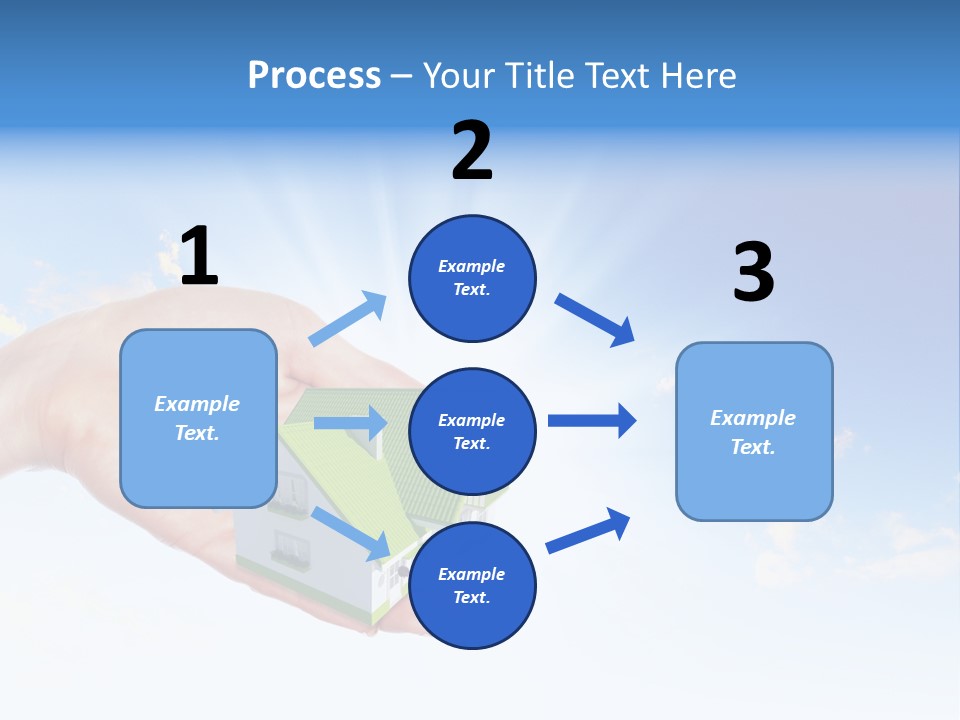 Process – Your Title Text Here

1

Example Text.

2

Example Text.

Example Text.

Example Text.

3

Example Text.